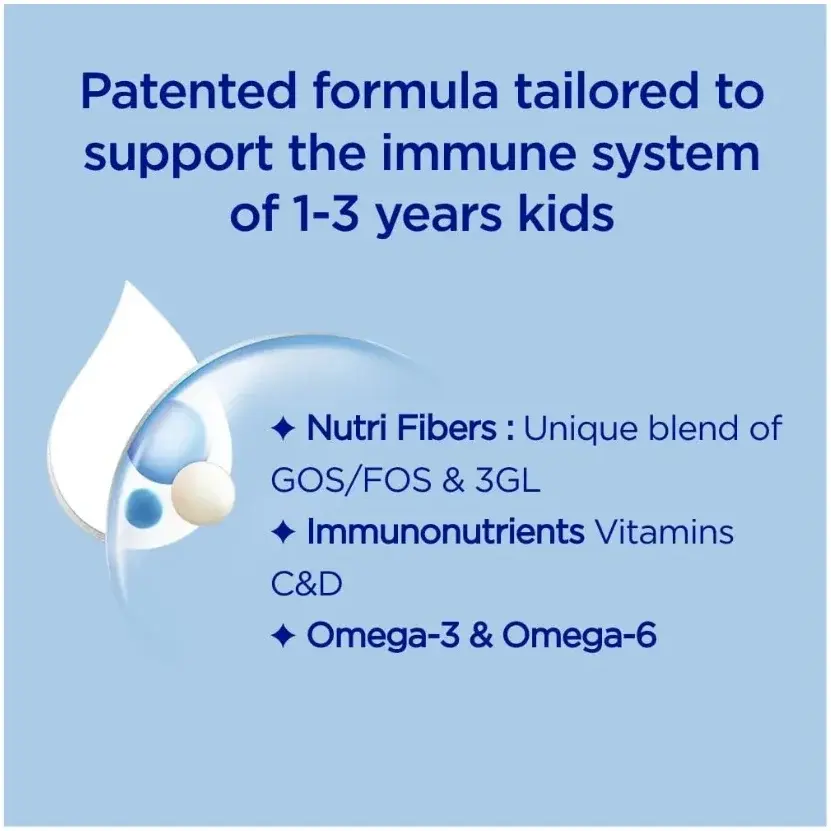 Patented formula tailored to support the immune system of 1-3 years kids

✦ Nutri Fibers : Unique blend of GOS/FOS & 3GL

✦ Immunonutrients Vitamins C&D

✦ Omega-3 & Omega-6